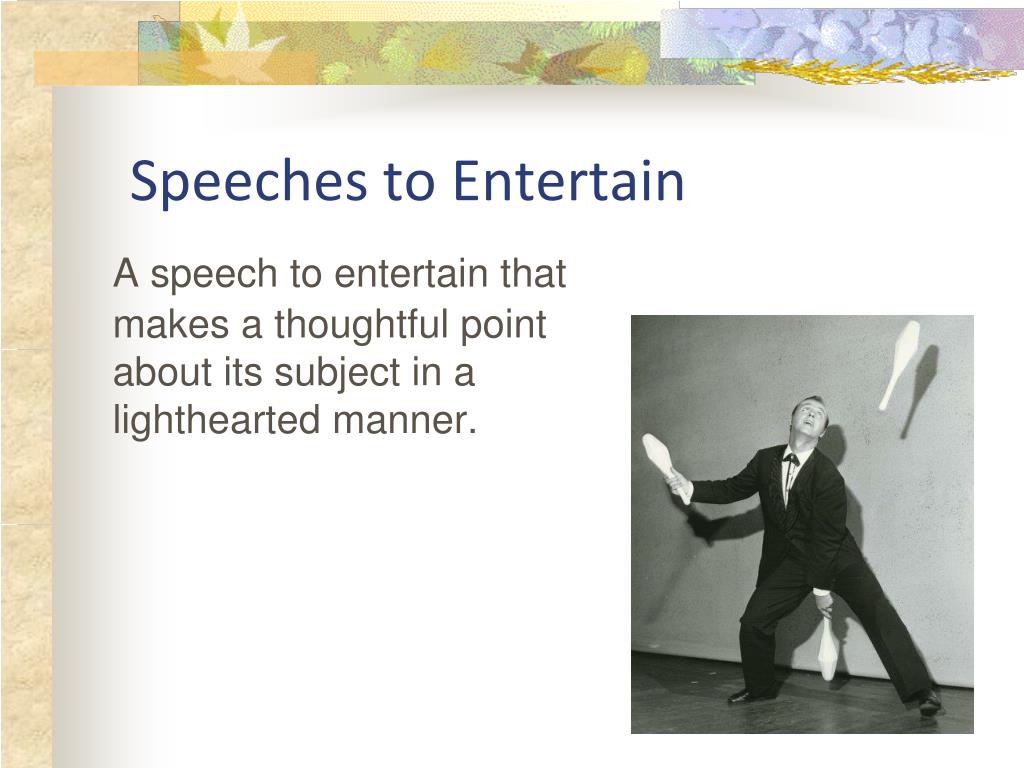 Speeches to Entertain

A speech to entertain that makes a thoughtful point about its subject in a lighthearted manner.